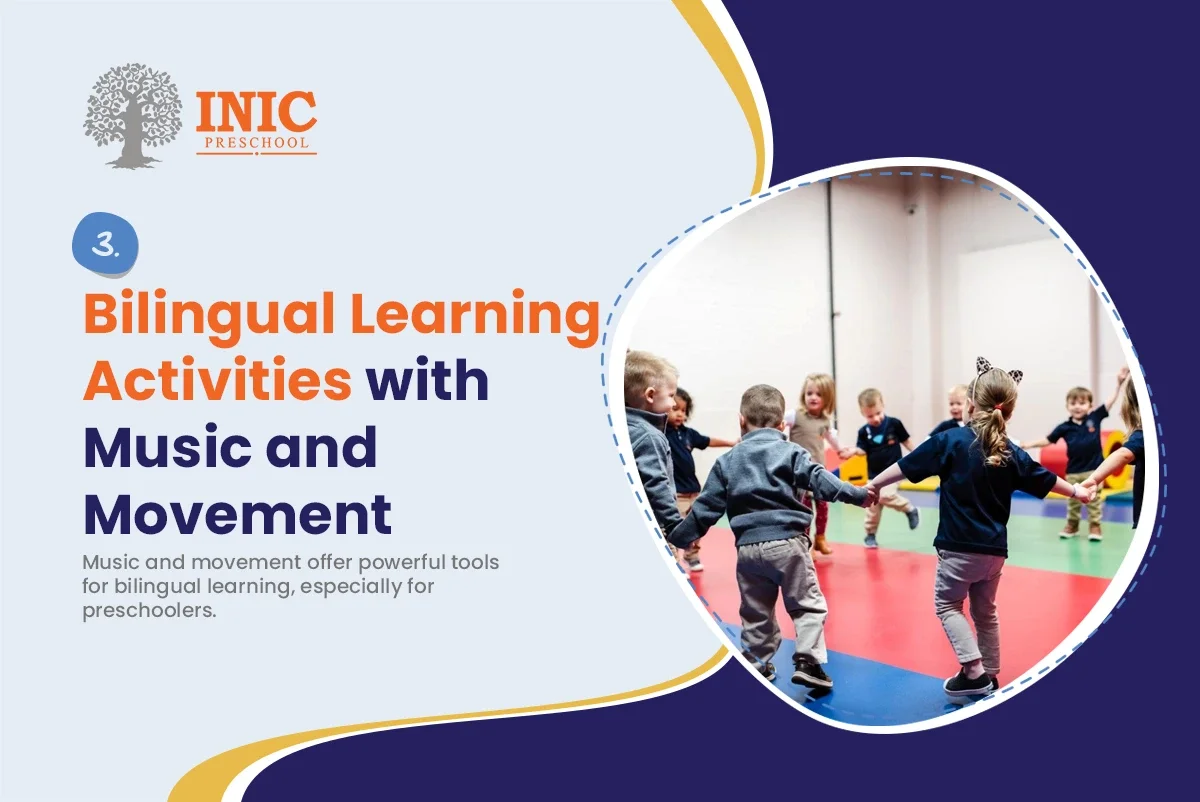 INIC
PRESCHOOL

3.

Bilingual Learning Activities with Music and Movement

Music and movement offer powerful tools for bilingual learning, especially for preschoolers.